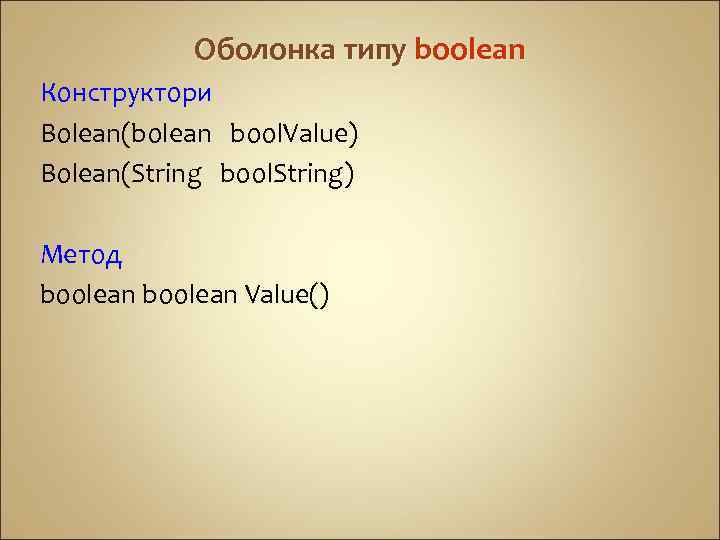 Оболонка типу boolean

Конструктори
Bolean(bolean boolValue)
Bolean(String boolString)

Метод
boolean boolean Value()